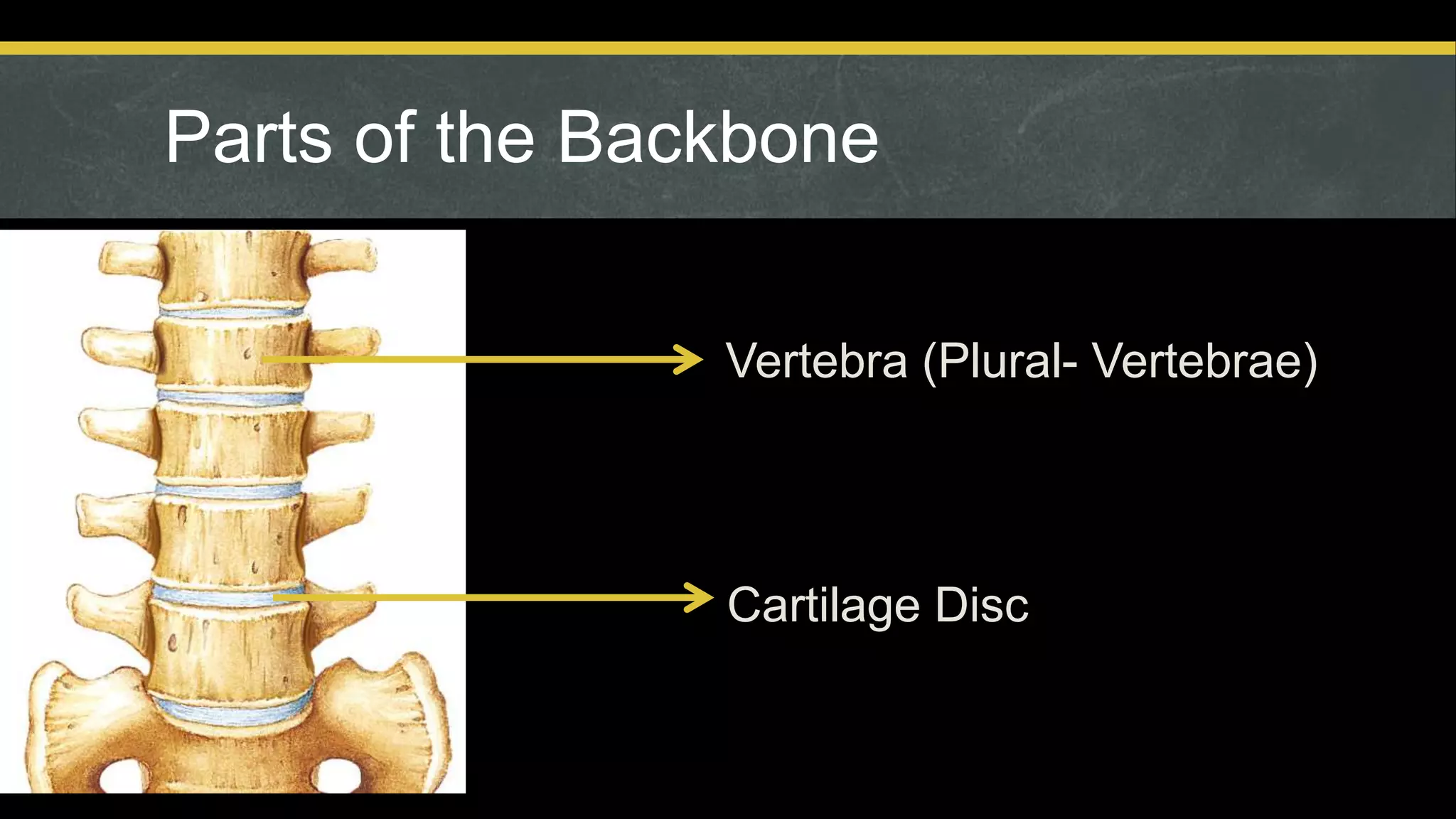 Parts of the Backbone

Vertebra (Plural- Vertebrae)

Cartilage Disc